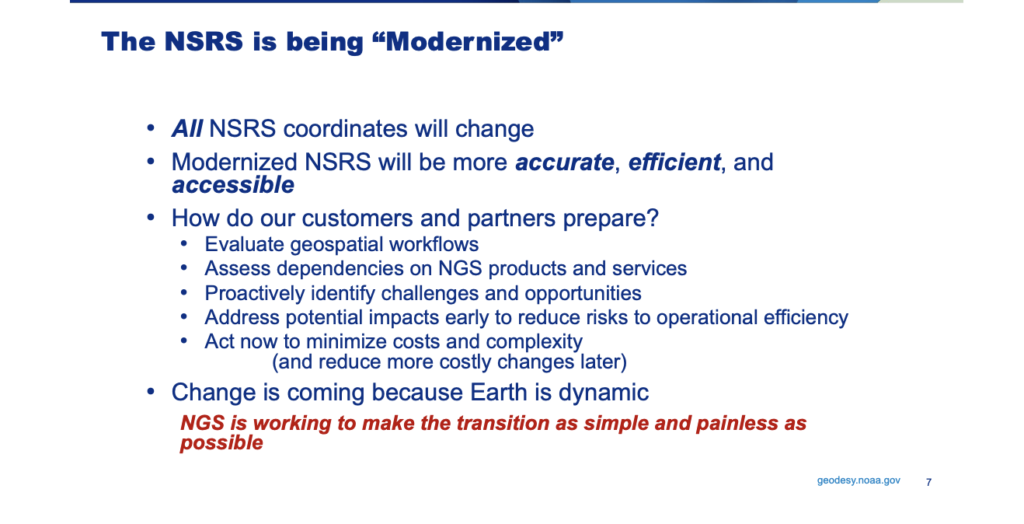 The NSRS is being “Modernized”

• All NSRS coordinates will change
• Modernized NSRS will be more accurate, efficient, and accessible
• How do our customers and partners prepare?
  • Evaluate geospatial workflows
  • Assess dependencies on NGS products and services
  • Proactively identify challenges and opportunities
  • Address potential impacts early to reduce risks to operational efficiency
  • Act now to minimize costs and complexity (and reduce more costly changes later)
• Change is coming because Earth is dynamic

NGS is working to make the transition as simple and painless as possible

geodesy.noaa.gov 7